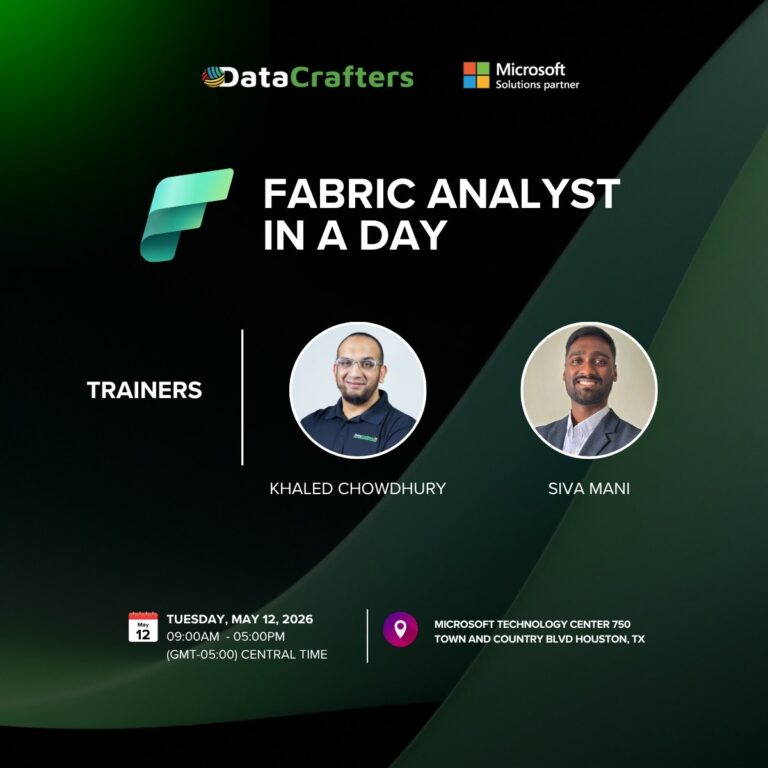 DataCrafters

Microsoft
Solutions partner

FABRIC ANALYST IN A DAY

TRAINERS

KHALED CHOWDHURY

SIVA MANI

May
12

TUESDAY, MAY 12, 2026
09:00AM - 05:00PM
(GMT-05:00) CENTRAL TIME

MICROSOFT TECHNOLOGY CENTER 750 TOWN AND COUNTRY BLVD HOUSTON, TX